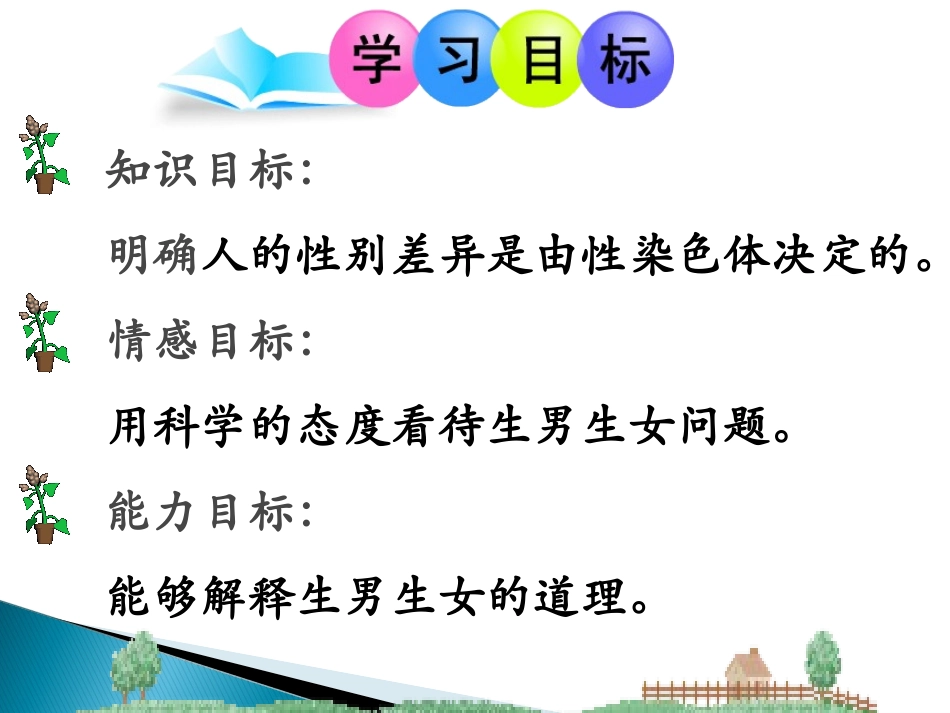 学习目标

知识目标:

明确人的性别差异是由性染色体决定的。

情感目标:

用科学的态度看待生男生女问题。

能力目标:

能够解释生男生女的道理。